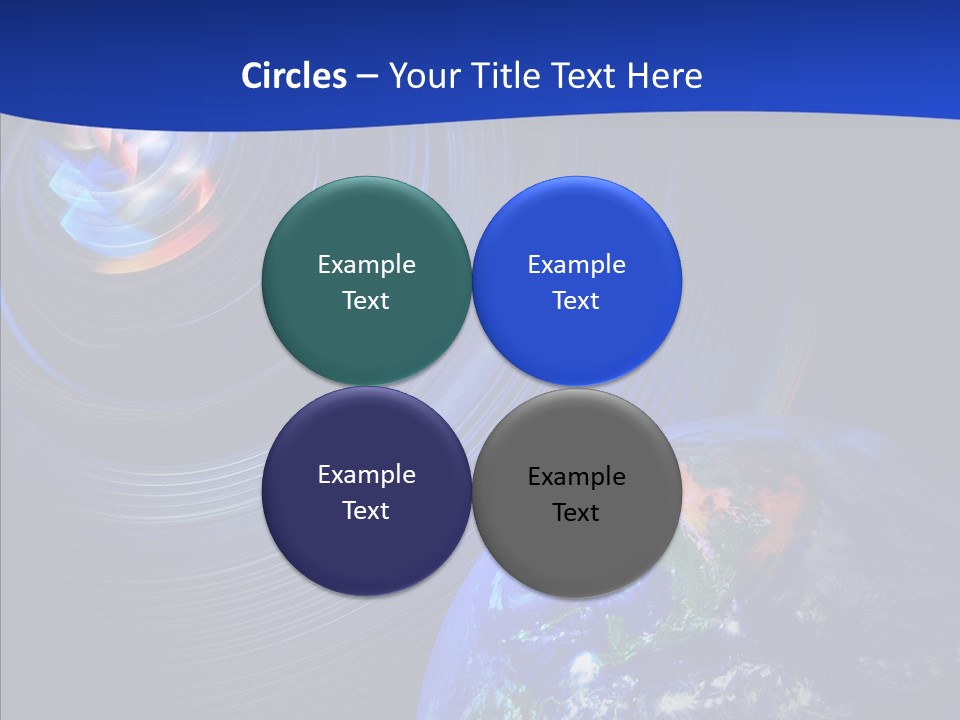 Circles – Your Title Text Here

Example Text

Example Text

Example Text

Example Text